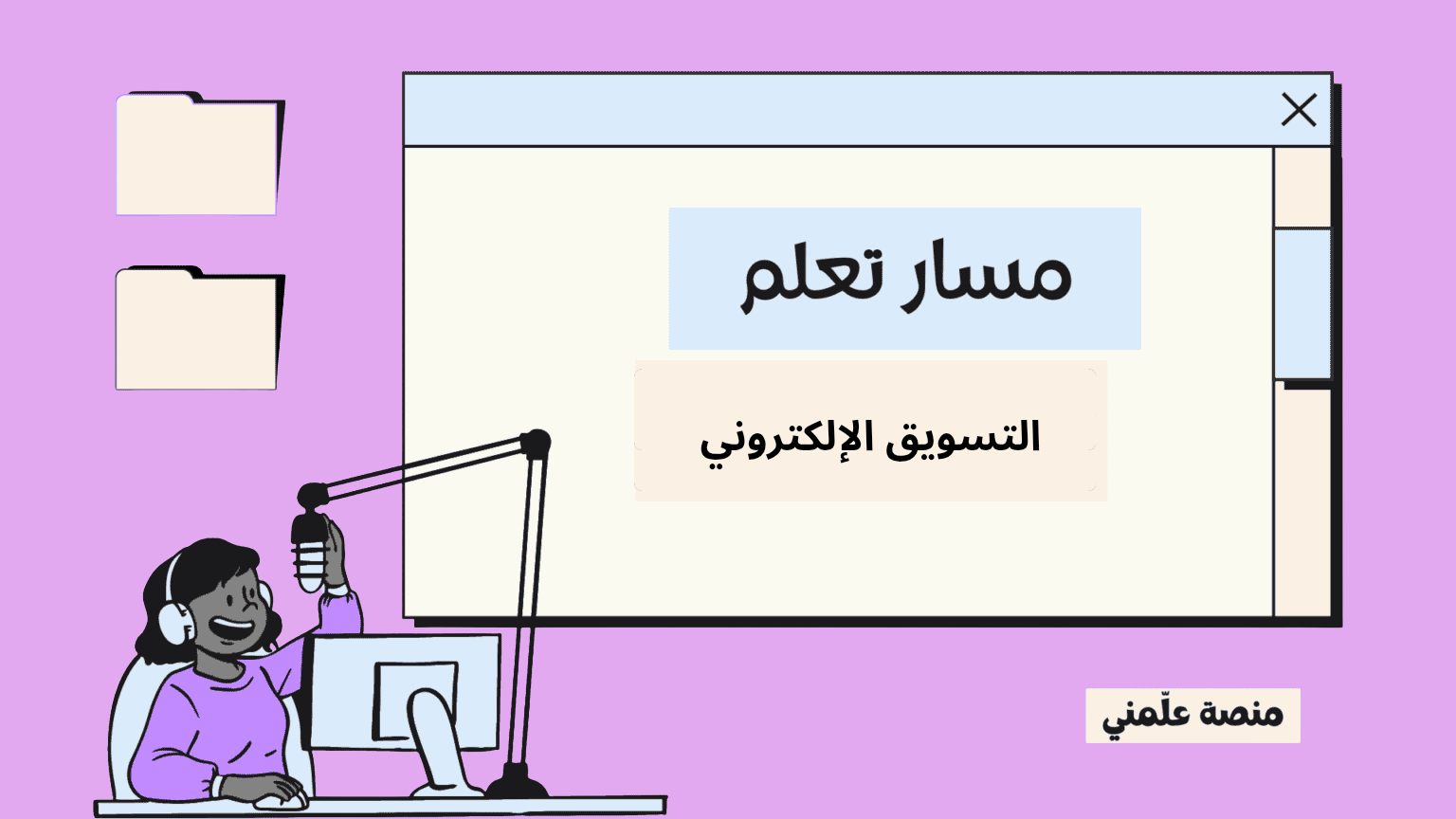 مسار تعلم

التسويق الإلكتروني

منصة علّمني